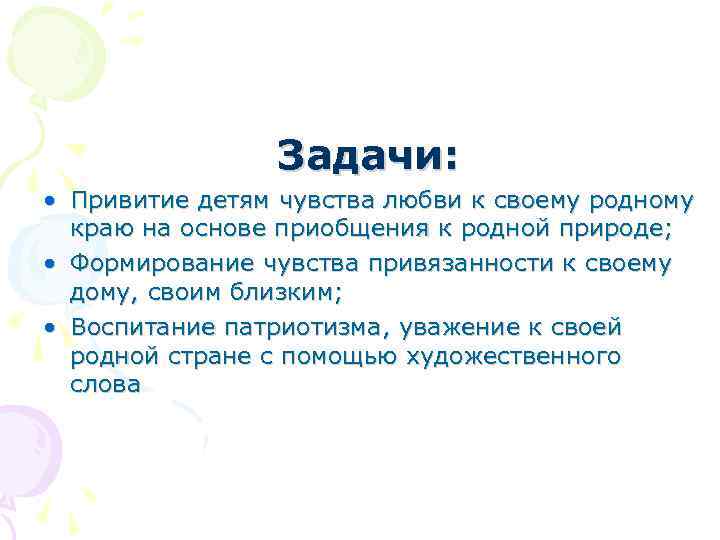 Задачи:

• Привитие детям чувства любви к своему родному краю на основе приобщения к родной природе;

• Формирование чувства привязанности к своему дому, своим близким;

• Воспитание патриотизма, уважение к своей родной стране с помощью художественного слова